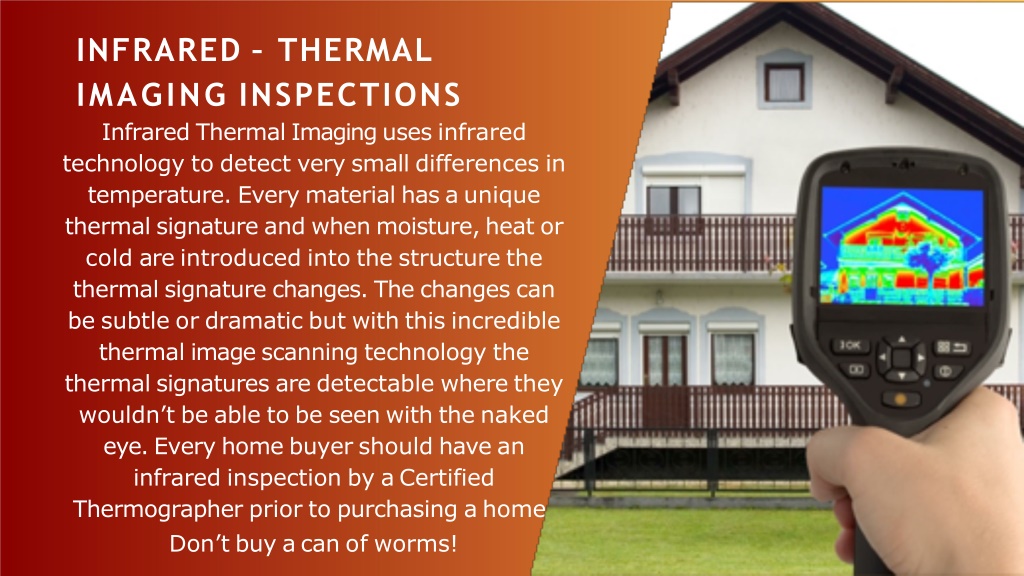 INFRARED – THERMAL IMAGING INSPECTIONS

Infrared Thermal Imaging uses infrared technology to detect very small differences in temperature. Every material has a unique thermal signature and when moisture, heat or cold are introduced into the structure the thermal signature changes. The changes can be subtle or dramatic but with this incredible thermal image scanning technology the thermal signatures are detectable where they wouldn't be able to be seen with the naked eye. Every home buyer should have an infrared inspection by a Certified Thermographer prior to purchasing a home

Don't buy a can of worms!

OK